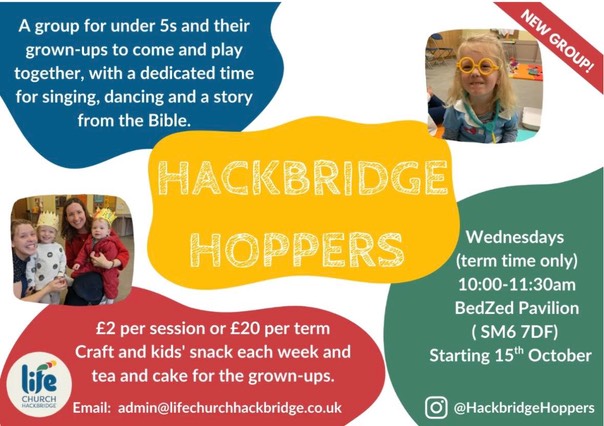 A group for under 5s and their grown-ups to come and play together, with a dedicated time for singing, dancing and a story from the Bible.

NEW GROUP!

HACKBRIDGE HOPPERS

Wednesdays (term time only) 10:00-11:30am BedZed Pavilion ( SM6 7DF) Starting 15$^{th}$ October

£2 per session or £20 per term Craft and kids' snack each week and tea and cake for the grown-ups.

life CHURCH HACKBRIDGE

Email: admin@lifechurchhackbridge.co.uk

@HackbridgeHoppers